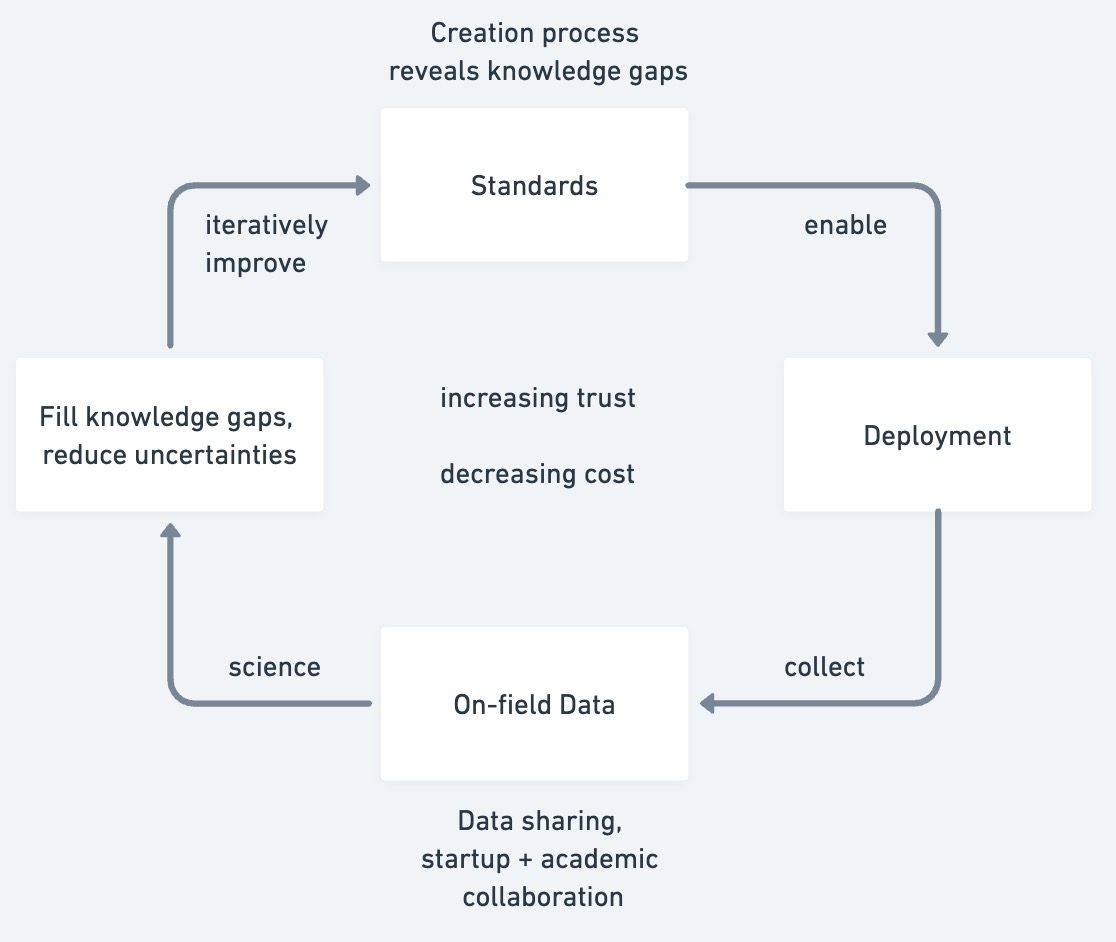 Creation process
reveals knowledge gaps

Standards

enable

Deployment

collect

On-field Data

Data sharing,
startup + academic
collaboration

science

Fill knowledge gaps,
reduce uncertainties

iteratively
improve

increasing trust

decreasing cost